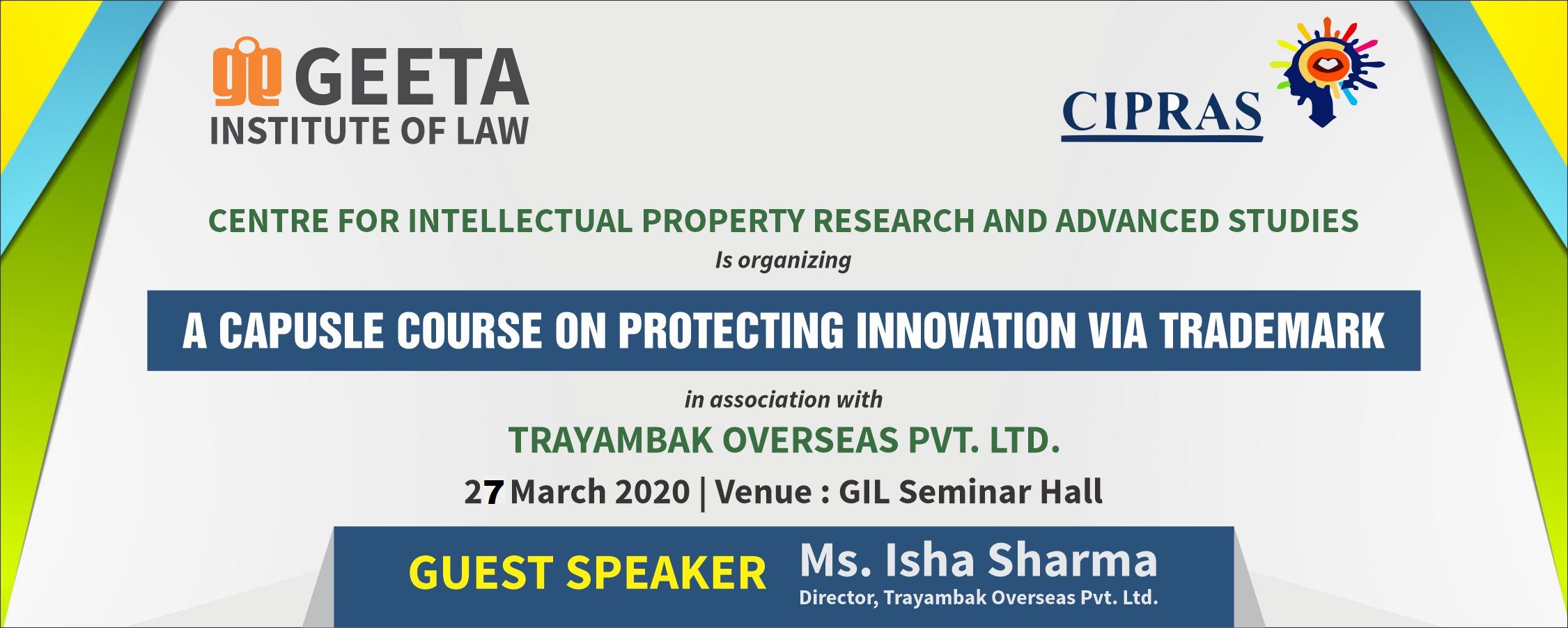 GEETA
INSTITUTE OF LAW

CIPRAS

CENTRE FOR INTELLECTUAL PROPERTY RESEARCH AND ADVANCED STUDIES

Is organizing

A CAPUSLE COURSE ON PROTECTING INNOVATION VIA TRADEMARK

in association with

TRAYAMBAK OVERSEAS PVT. LTD.

27 March 2020 | Venue : GIL Seminar Hall

GUEST SPEAKER

Ms. Isha Sharma

Director, Trayambak Overseas Pvt. Ltd.